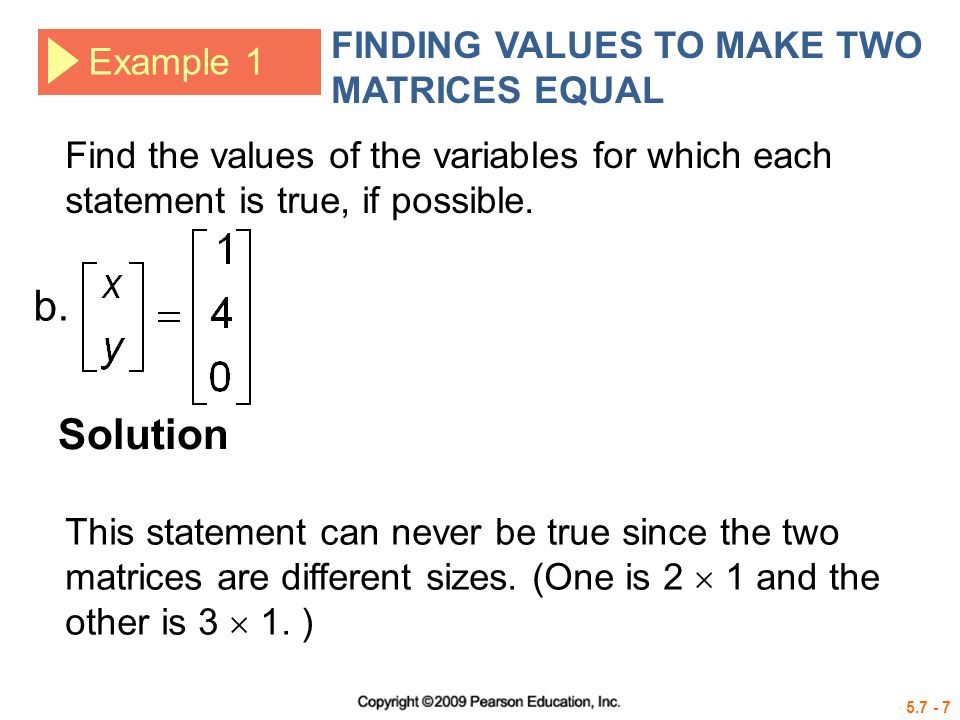 Example 1

FINDING VALUES TO MAKE TWO MATRICES EQUAL

Find the values of the variables for which each statement is true, if possible.

b. $\begin{bmatrix} x \\ y \end{bmatrix} = \begin{bmatrix} 1 \\ 4 \\ 0 \end{bmatrix}$

Solution

This statement can never be true since the two matrices are different sizes. (One is $2 \times 1$ and the other is $3 \times 1$. )

Copyright ©2009 Pearson Education, Inc.

5.7 - 7